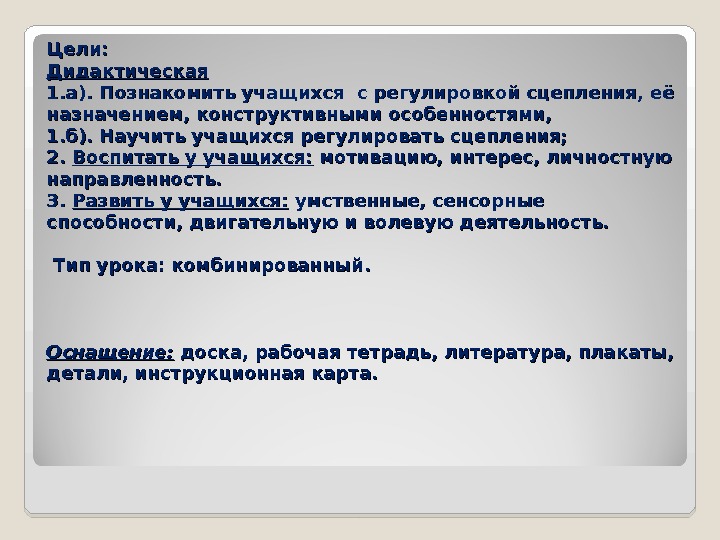 Цели:
Дидактическая
1.а). Познакомить учащихся с регулировкой сцепления, её назначением, конструктивными особенностями,
1.б). Научить учащихся регулировать сцепления;
2. Воспитать у учащихся: мотивацию, интерес, личностную направленность.
3. Развить у учащихся: умственные, сенсорные способности, двигательную и волевую деятельность.

Тип урока: комбинированный.

Оснащение: доска, рабочая тетрадь, литература, плакаты, детали, инструкционная карта.